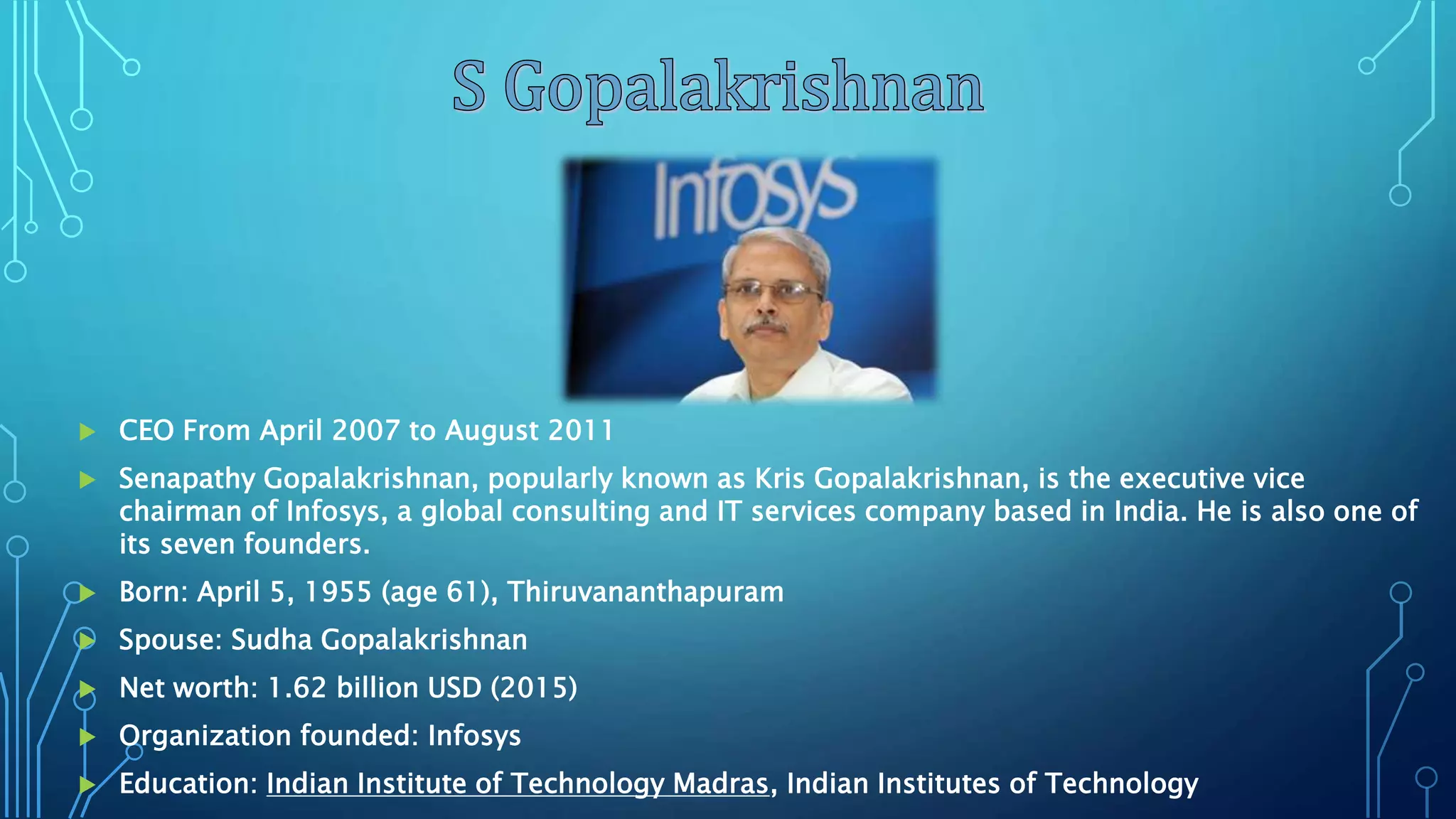 S Gopalakrishnan

Infosys

CEO From April 2007 to August 2011

Senapathy Gopalakrishnan, popularly known as Kris Gopalakrishnan, is the executive vice chairman of Infosys, a global consulting and IT services company based in India. He is also one of its seven founders.

Born: April 5, 1955 (age 61), Thiruvananthapuram

Spouse: Sudha Gopalakrishnan

Net worth: 1.62 billion USD (2015)

Organization founded: Infosys

Education: Indian Institute of Technology Madras, Indian Institutes of Technology